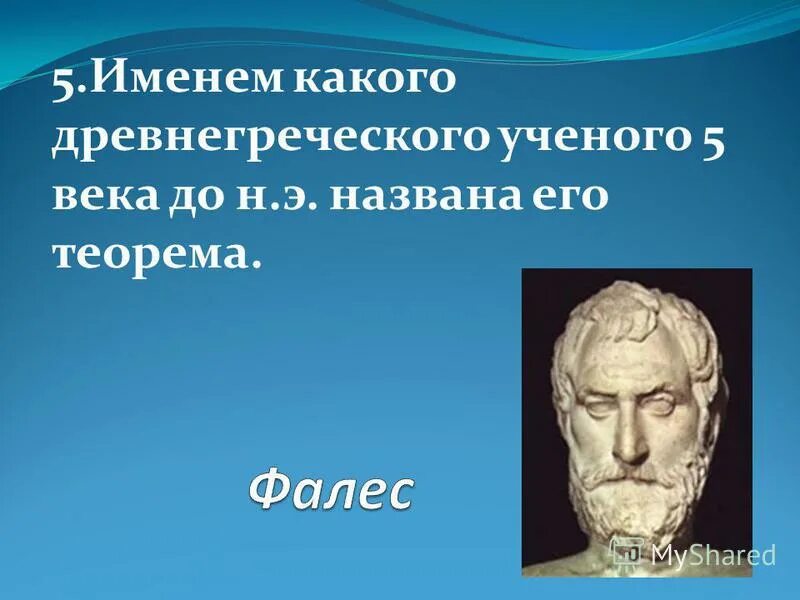 5.Именем какого древнегреческого ученого 5 века до н.э. названа его теорема.

Фалес

MyShared